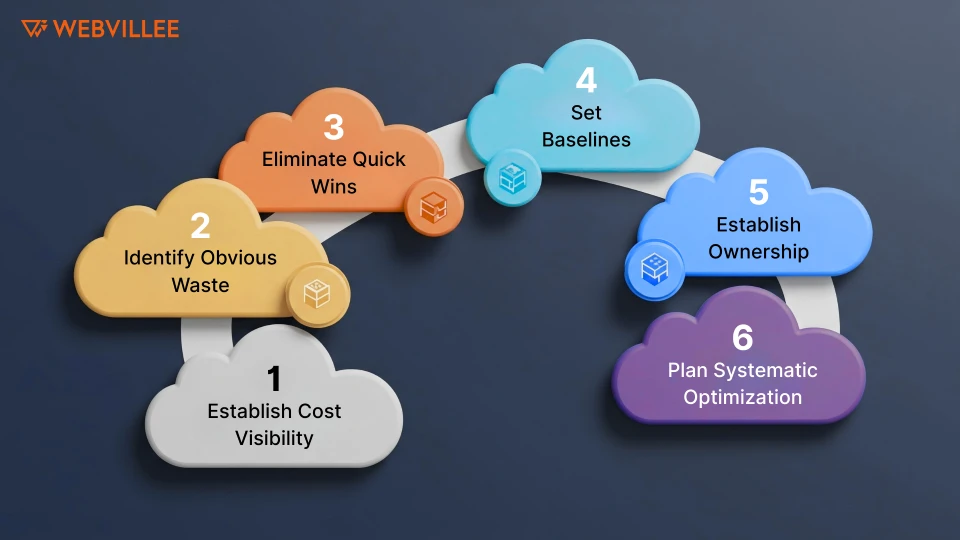 WEBVILLEE

1
Establish Cost Visibility

2
Identify Obvious Waste

3
Eliminate Quick Wins

4
Set Baselines

5
Establish Ownership

6
Plan Systematic Optimization